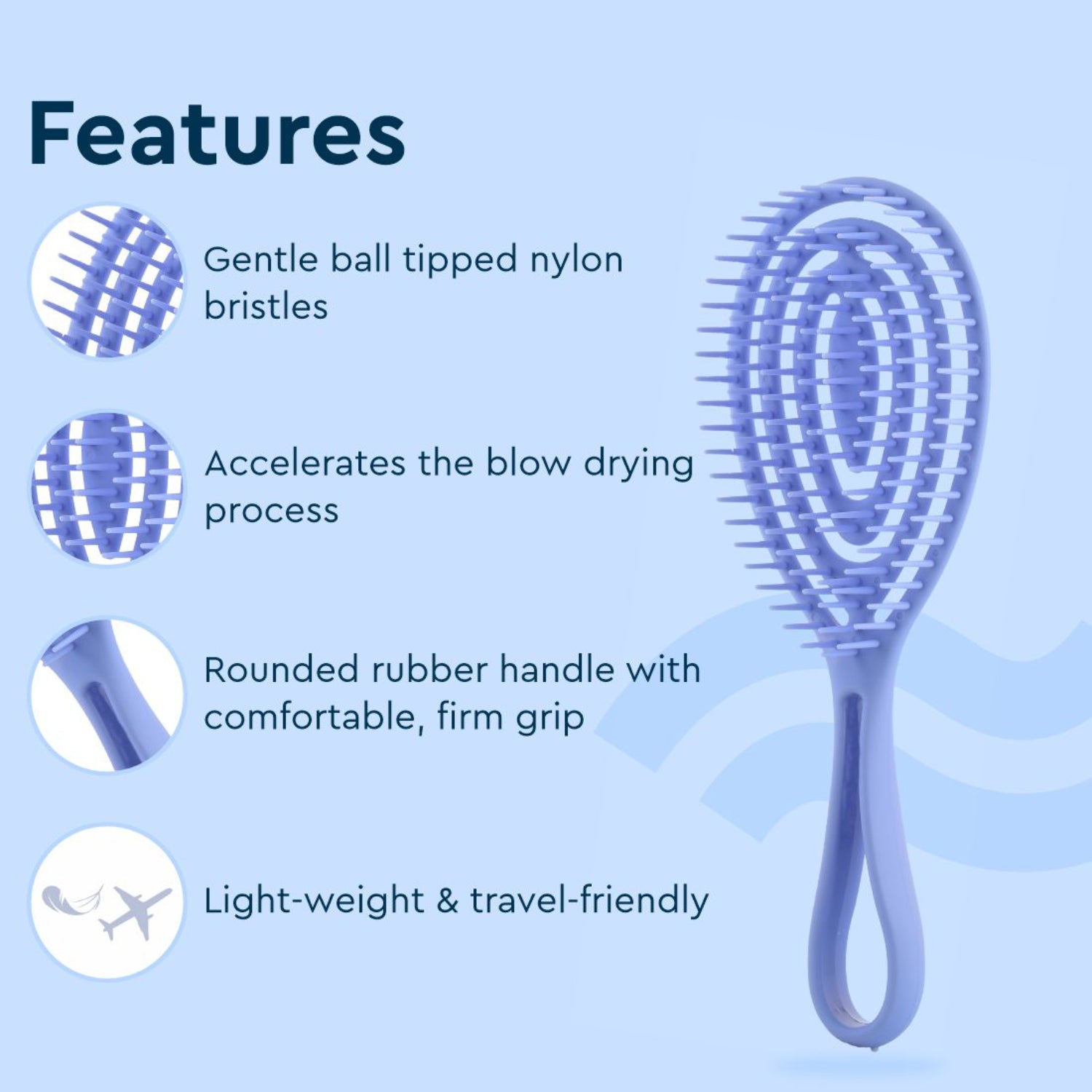 Features

Gentle ball tipped nylon bristles

Accelerates the blow drying process

Rounded rubber handle with comfortable, firm grip

Light-weight & travel-friendly